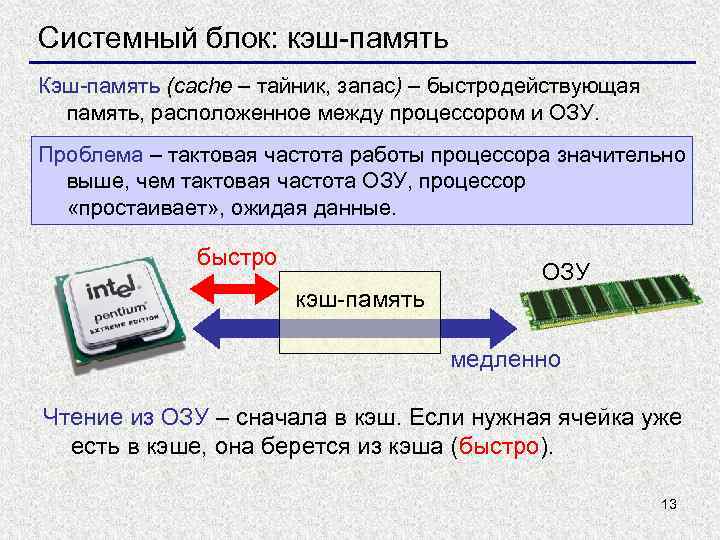 Системный блок: кэш-память

Кэш-память (cache – тайник, запас) – быстродействующая память, расположенное между процессором и ОЗУ.

Проблема – тактовая частота работы процессора значительно выше, чем тактовая частота ОЗУ, процессор «простаивает», ожидая данные.

intel
pentium
EXTREME EDITION

быстро

кэш-память

ОЗУ

медленно

Чтение из ОЗУ – сначала в кэш. Если нужная ячейка уже есть в кэше, она берется из кэша (быстро).

13